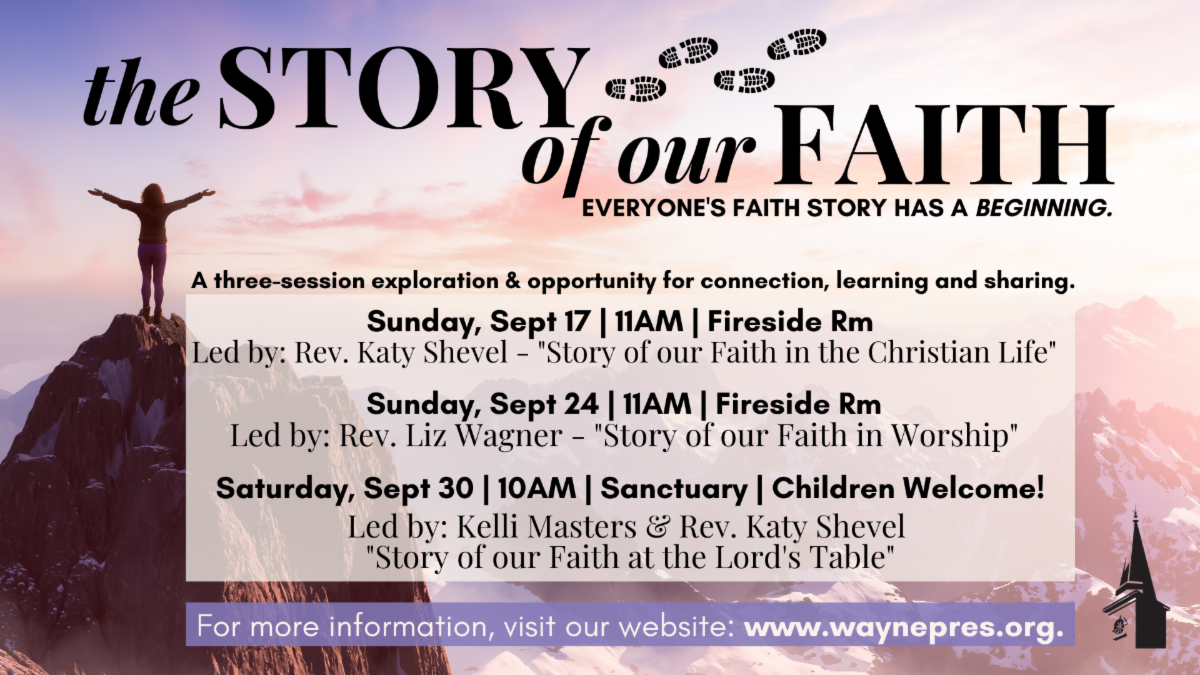 the STORY of our FAITH

EVERYONE'S FAITH STORY HAS A BEGINNING.

A three-session exploration & opportunity for connection, learning and sharing.

Sunday, Sept 17 | 11AM | Fireside Rm
Led by: Rev. Katy Shevel - "Story of our Faith in the Christian Life"

Sunday, Sept 24 | 11AM | Fireside Rm
Led by: Rev. Liz Wagner - "Story of our Faith in Worship"

Saturday, Sept 30 | 10AM | Sanctuary | Children Welcome!
Led by: Kelli Masters & Rev. Katy Shevel
"Story of our Faith at the Lord's Table"

For more information, visit our website: www.waynepres.org.